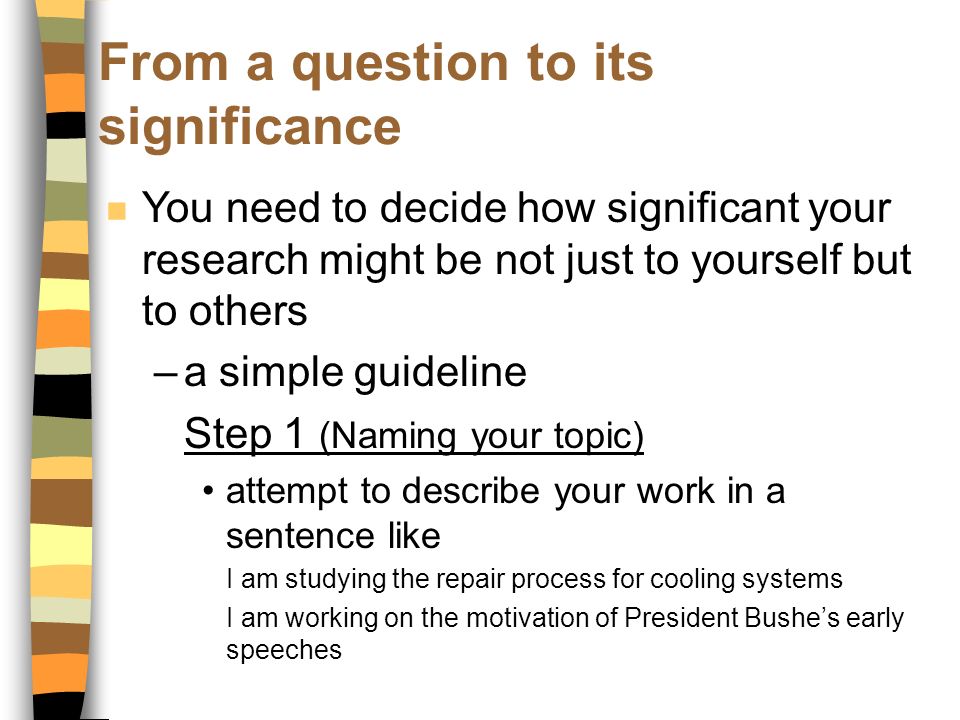 From a question to its significance

You need to decide how significant your research might be not just to yourself but to others

– a simple guideline

Step 1 (Naming your topic)

• attempt to describe your work in a sentence like

I am studying the repair process for cooling systems

I am working on the motivation of President Bushe’s early speeches